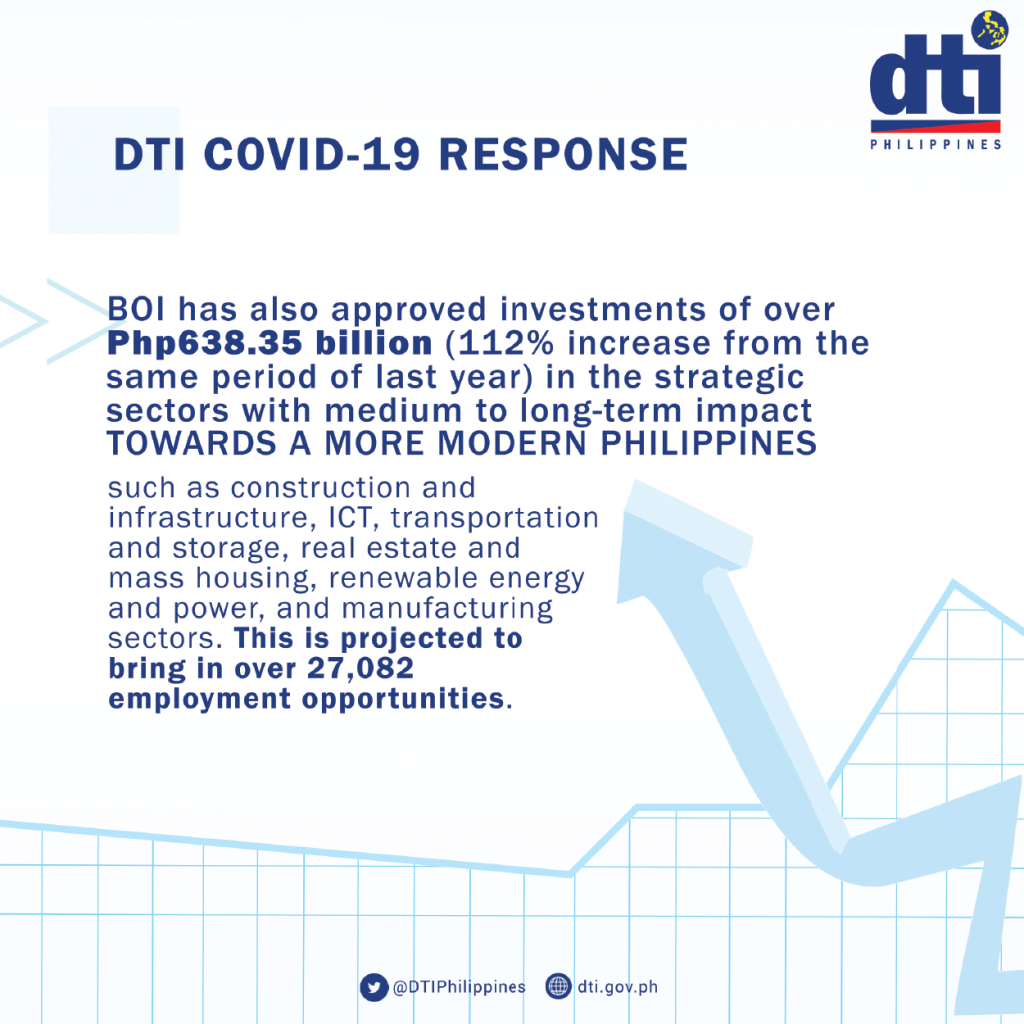 dti
PHILIPPINES

DTI COVID-19 RESPONSE

BOI has also approved investments of over Php638.35 billion (112% increase from the same period of last year) in the strategic sectors with medium to long-term impact TOWARDS A MORE MODERN PHILIPPINES

such as construction and infrastructure, ICT, transportation and storage, real estate and mass housing, renewable energy and power, and manufacturing sectors. This is projected to bring in over 27,082 employment opportunities.

@DTIPhilippines dti.gov.ph